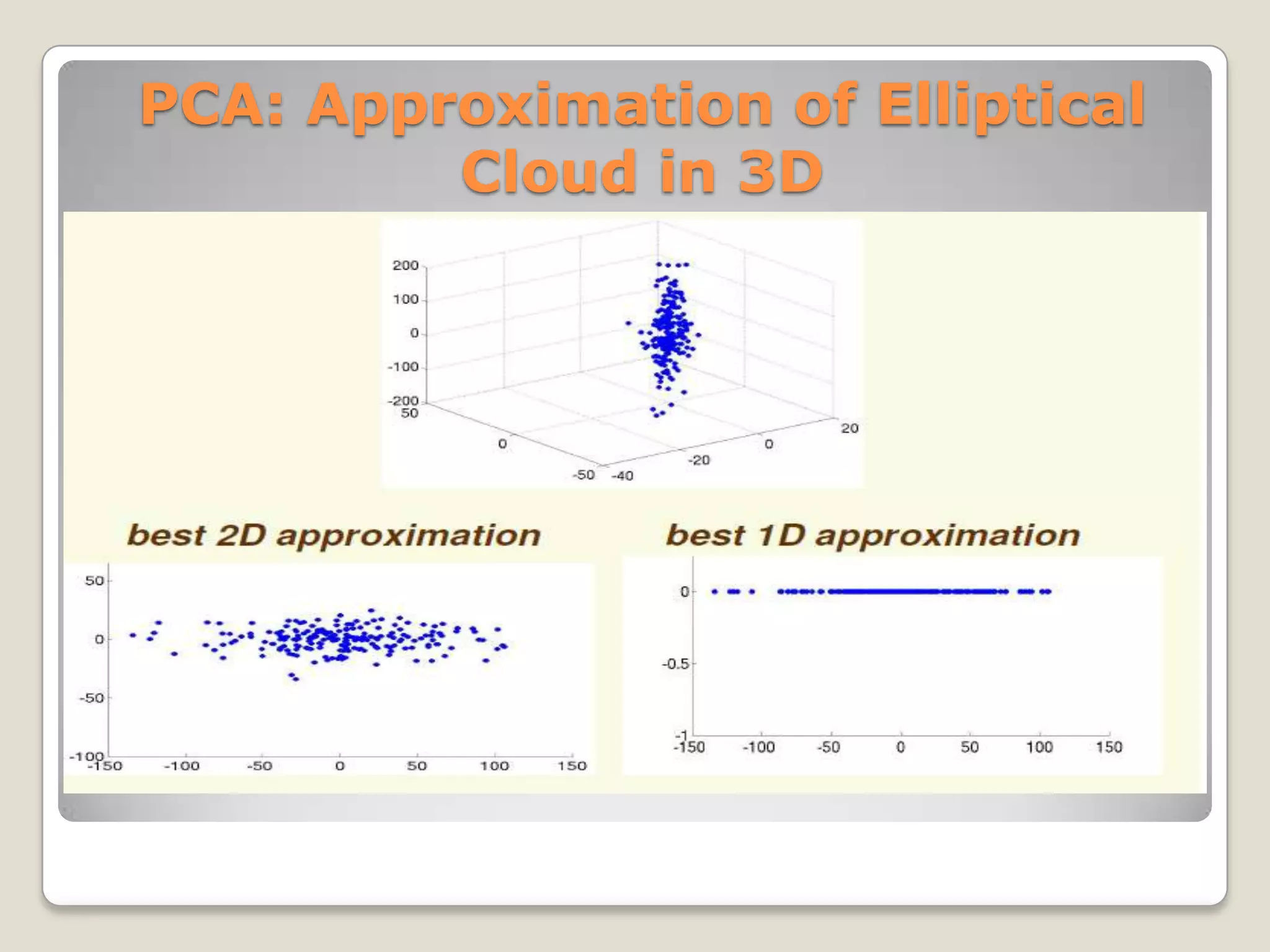 PCA: Approximation of Elliptical Cloud in 3D

200
100
0
-100
-200
50
0
-50
-40
-20
0
20

best 2D approximation

50
0
-50
-100
-150
-100
-50
0
50
100
150

best 1D approximation

0
-0.5
-1
-150
-100
-50
0
50
100
150